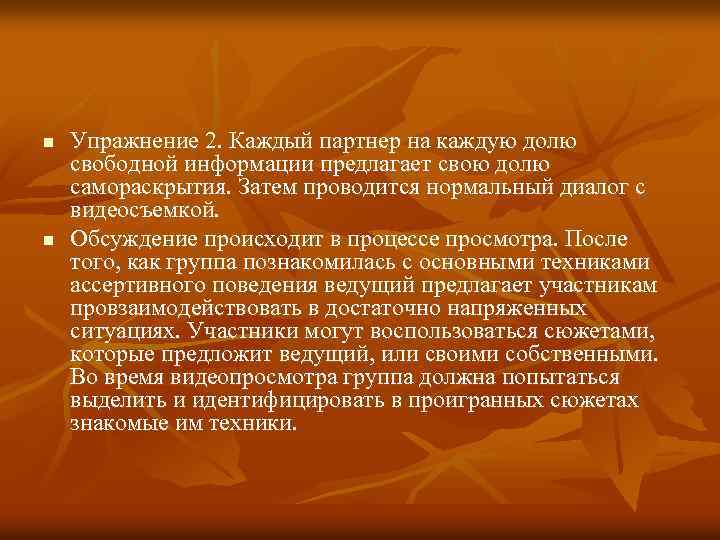 ■ Упражнение 2. Каждый партнер на каждую долю свободной информации предлагает свою долю самораскрытия. Затем проводится нормальный диалог с видеосъемкой.

■ Обсуждение происходит в процессе просмотра. После того, как группа познакомилась с основными техниками ассертивного поведения ведущий предлагает участникам провзаимодействовать в достаточно напряженных ситуациях. Участники могут воспользоваться сюжетами, которые предложит ведущий, или своими собственными. Во время видеопросмотра группа должна попытаться выделить и идентифицировать в проигранных сюжетах знакомые им техники.